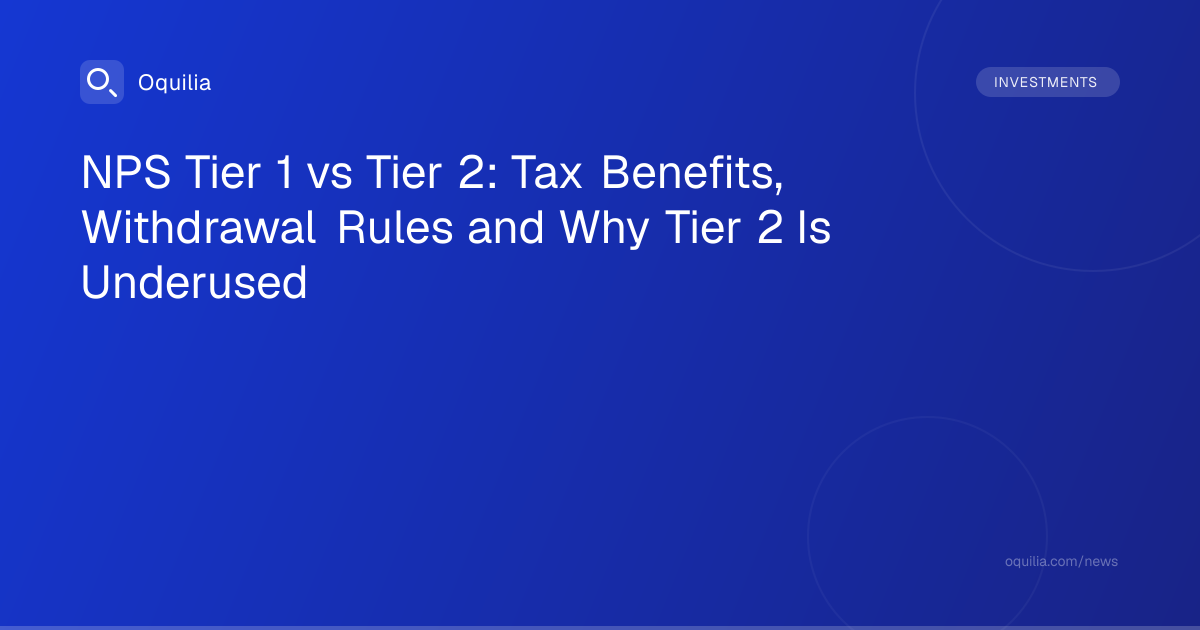 Oquilia

INVESTMENTS

NPS Tier 1 vs Tier 2: Tax Benefits, Withdrawal Rules and Why Tier 2 Is Underused

oquilia.com/news